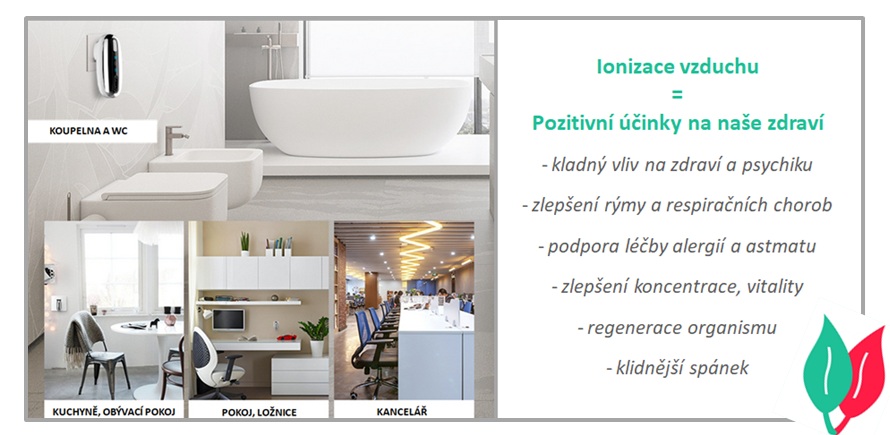 KOUPELNA A WC

KUCHYNĚ, OBÝVACÍ POKOJ

POKOJ, LOŽNICE

KANCELÁŘ

Ionizace vzduchu
=
Pozitivní účinky na naše zdraví

- kladný vliv na zdraví a psychiku

- zlepšení rýmy a respiračních chorob

- podpora léčby alergií a astmatu

- zlepšení koncentrace, vitality

- regenerace organismu

- klidnější spánek